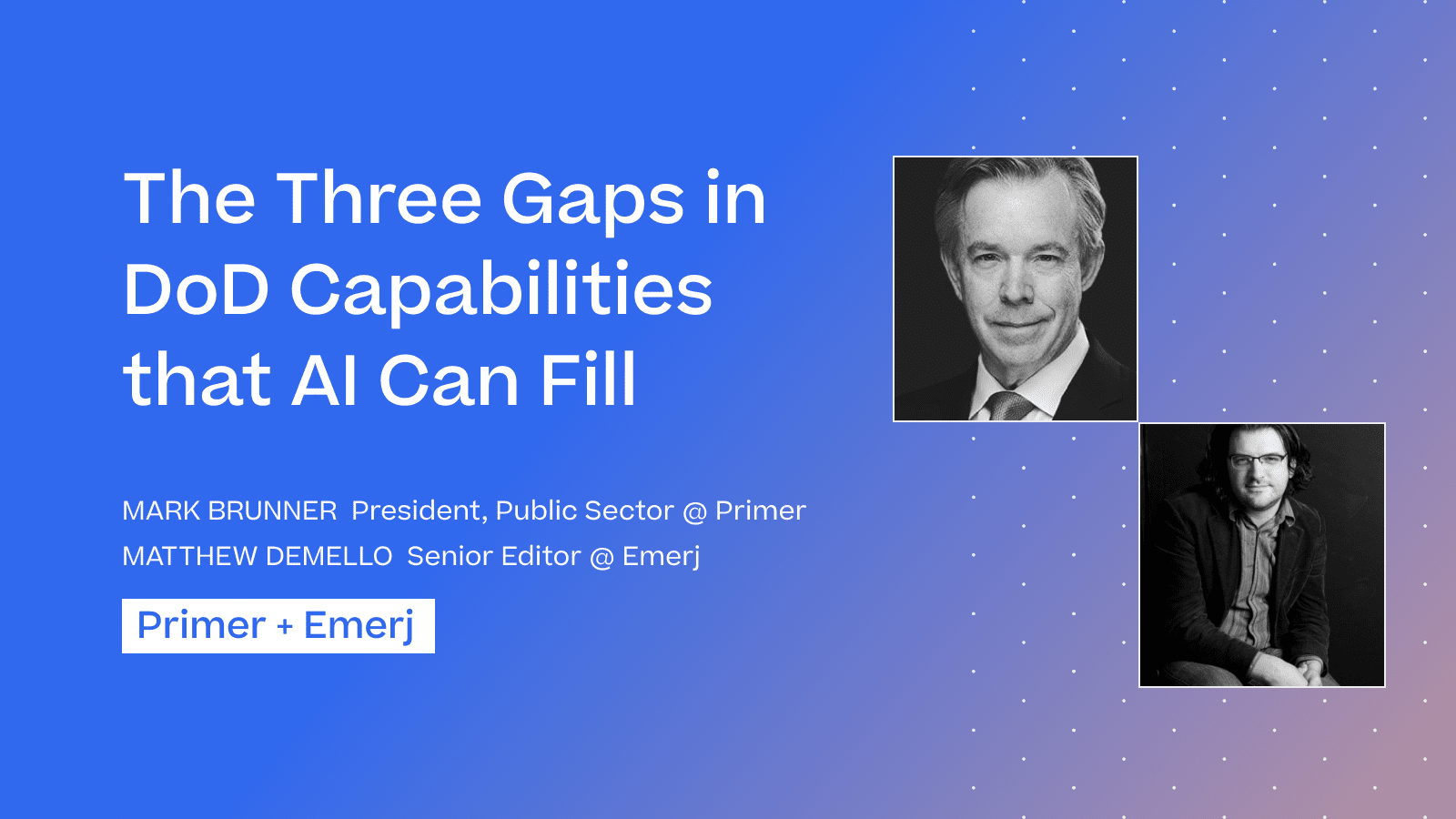 The Three Gaps in DoD Capabilities that AI Can Fill

MARK BRUNNER President, Public Sector @ Primer
MATTHEW DEMELLO Senior Editor @ Emerj

Primer + Emerj